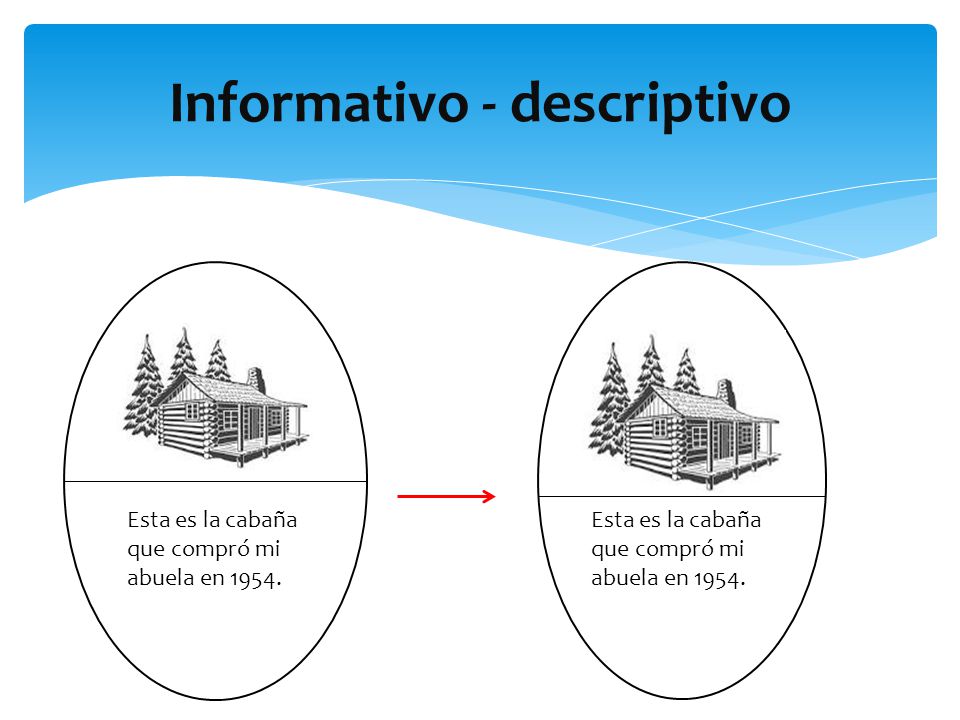 Informativo - descriptivo

Esta es la cabaña que compró mi abuela en 1954.

Esta es la cabaña que compró mi abuela en 1954.